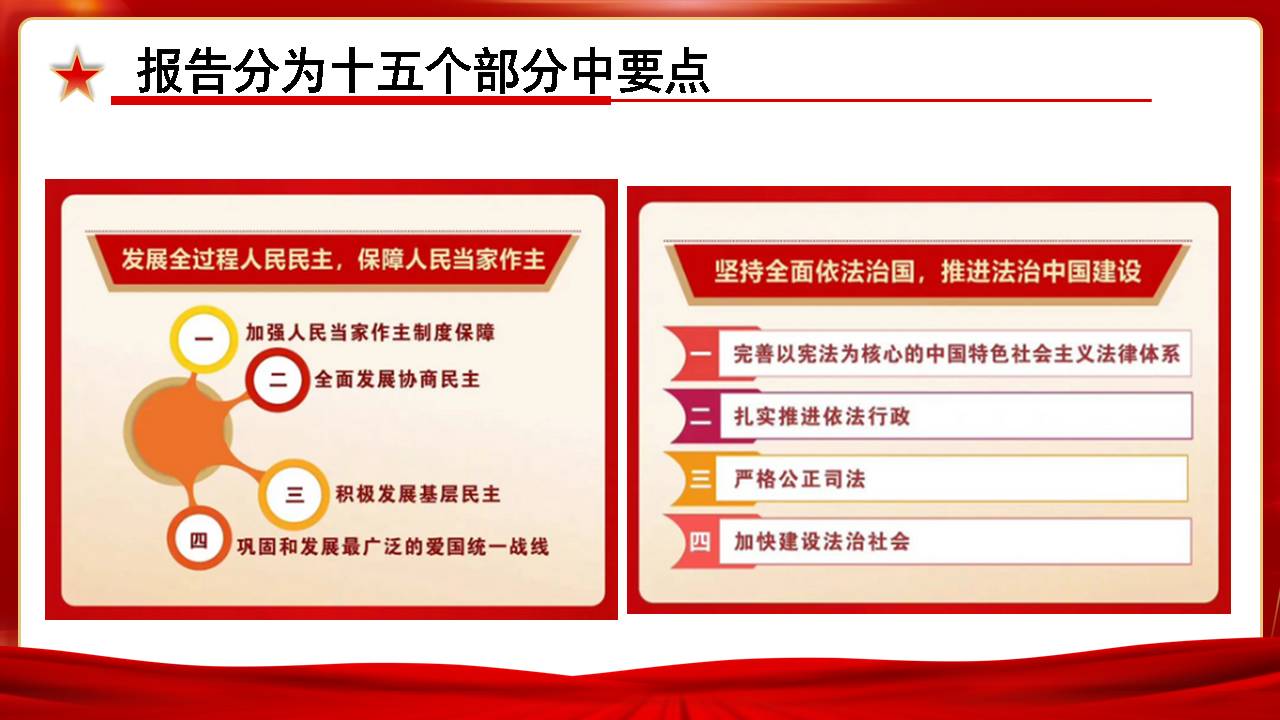 报告分为十五个部分中要点

发展全过程人民民主，保障人民当家作主

一 加强人民当家作主制度保障

二 全面发展协商民主

三 积极发展基层民主

四 巩固和发展最广泛的爱国统一战线

坚持全面依法治国，推进法治中国建设

一 完善以宪法为核心的中国特色社会主义法律体系

二 扎实推进依法行政

三 严格公正司法

四 加快建设法治社会